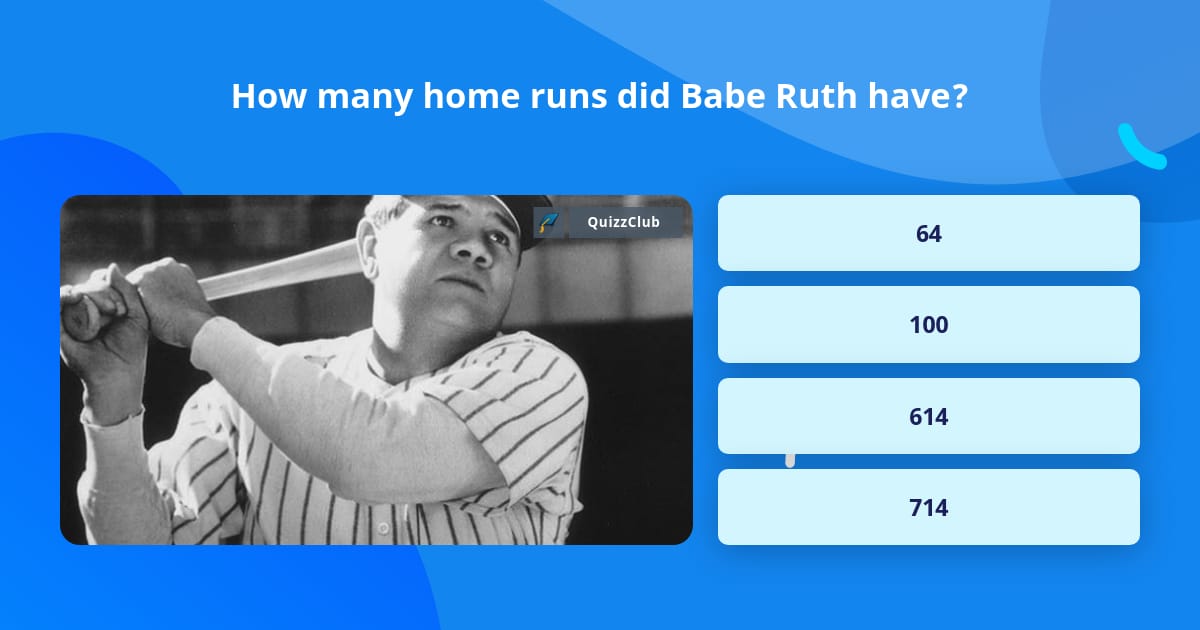 How many home runs did Babe Ruth have?

QuizzClub

64

100

614

714